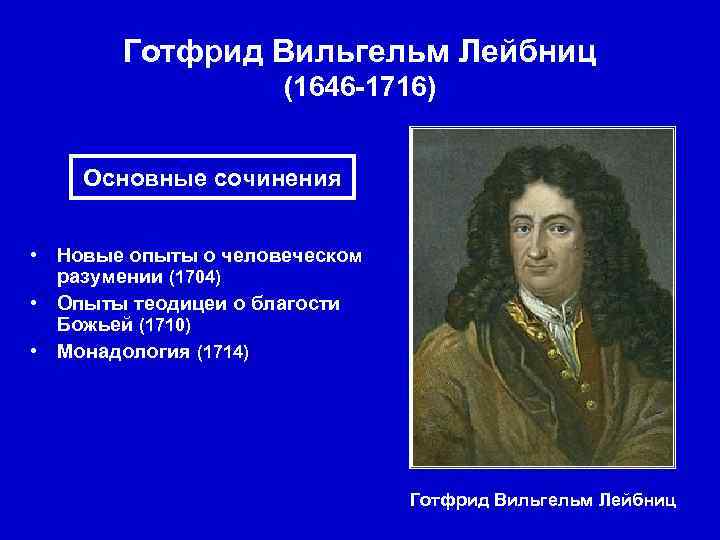 Готфрид Вильгельм Лейбниц
(1646-1716)

Основные сочинения

• Новые опыты о человеческом разумении (1704)
• Опыты теодицеи о благости Божьей (1710)
• Монадология (1714)

Готфрид Вильгельм Лейбниц